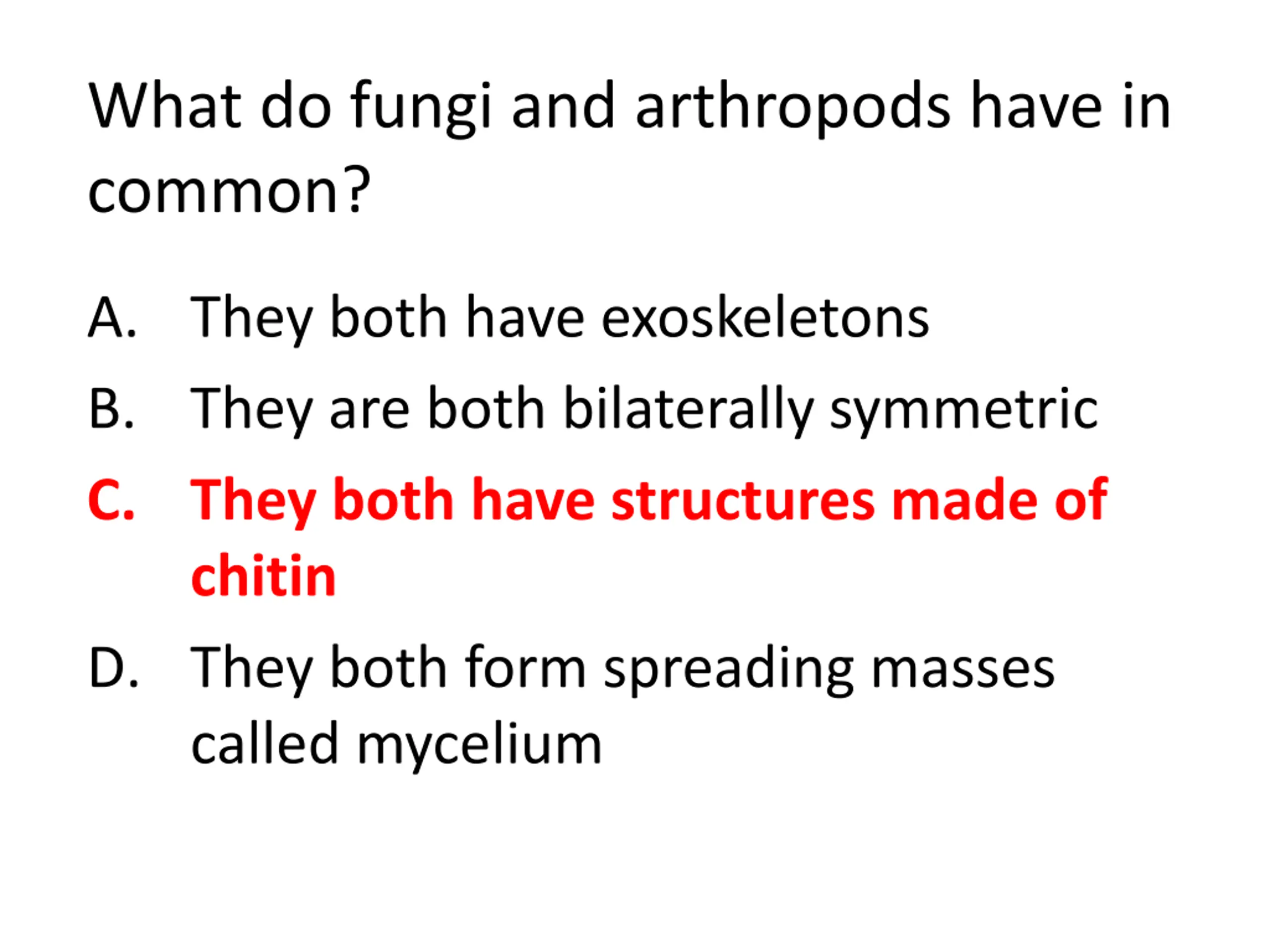 What do fungi and arthropods have in common?

A. They both have exoskeletons

B. They are both bilaterally symmetric

C. They both have structures made of chitin

D. They both form spreading masses called mycelium